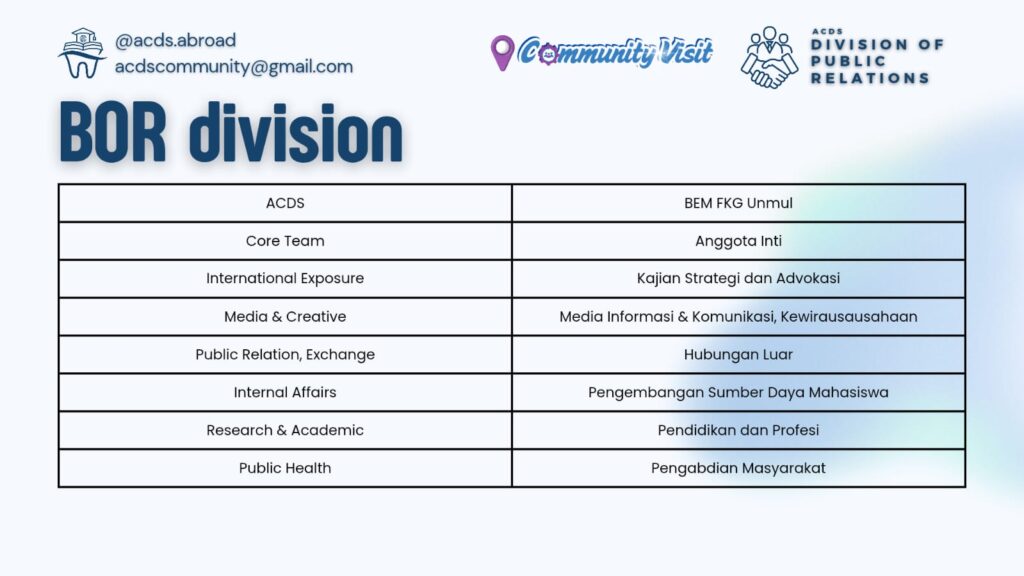 @acds.abroad
acdscommunity@gmail.com

Community Visit

ACDS
DIVISION OF PUBLIC RELATIONS

BOR division

| ACDS | BEM FKG Unmul |
|---|---|
| Core Team | Anggota Inti |
| International Exposure | Kajian Strategi dan Advokasi |
| Media & Creative | Media Informasi & Komunikasi, Kewirausausahaan |
| Public Relation, Exchange | Hubungan Luar |
| Internal Affairs | Pengembangan Sumber Daya Mahasiswa |
| Research & Academic | Pendidikan dan Profesi |
| Public Health | Pengabdian Masyarakat |